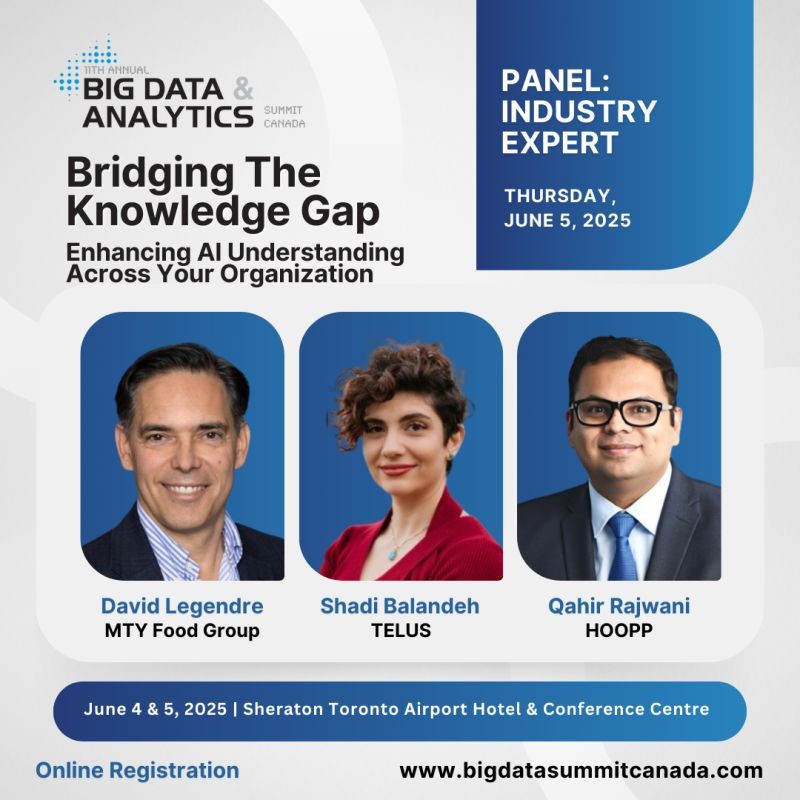 11TH ANNUAL
BIG DATA &
ANALYTICS
SUMMIT
CANADA

Bridging The Knowledge Gap

Enhancing AI Understanding Across Your Organization

PANEL: INDUSTRY EXPERT

THURSDAY, JUNE 5, 2025

David Legendre
MTY Food Group

Shadi Balandeh
TELUS

Qahir Rajwani
HOOPP

June 4 & 5, 2025 | Sheraton Toronto Airport Hotel & Conference Centre

Online Registration

www.bigdatasummitcanada.com